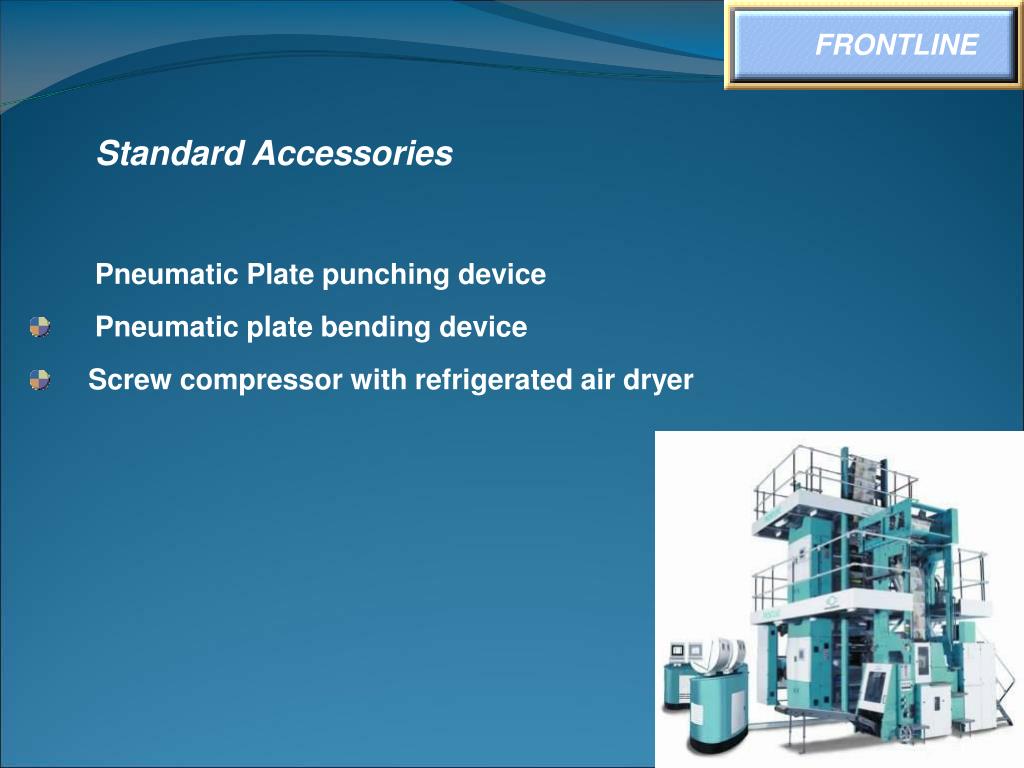 FRONTLINE

Standard Accessories

Pneumatic Plate punching device

Pneumatic plate bending device

Screw compressor with refrigerated air dryer